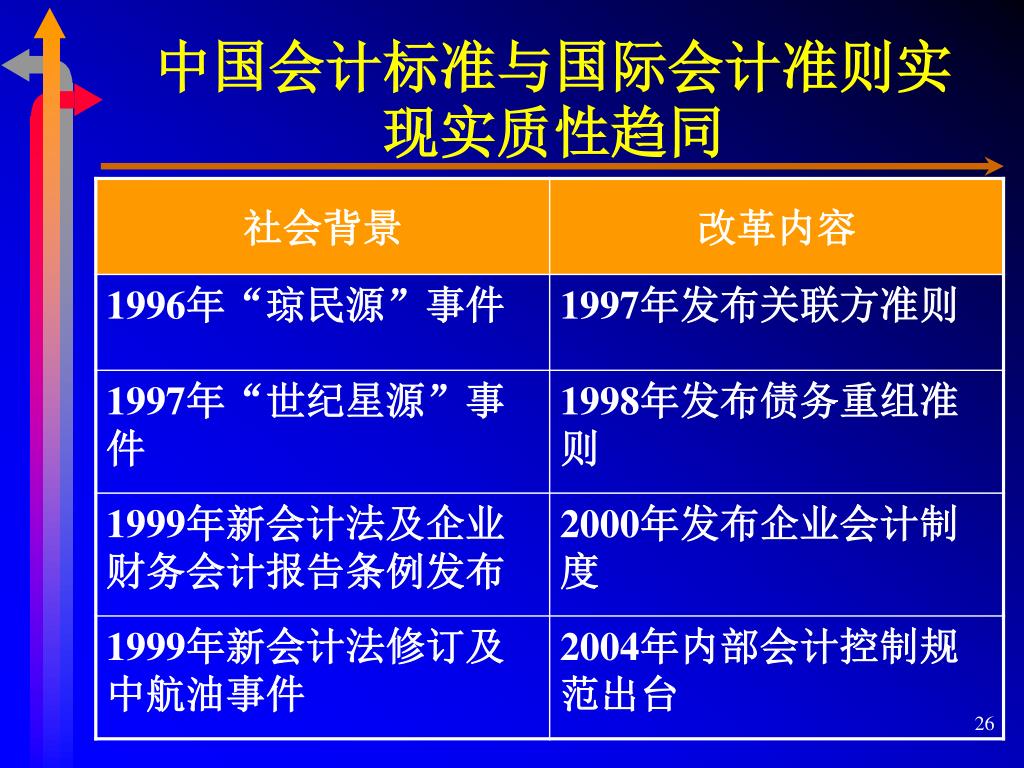 中国会计标准与国际会计准则实现实质性趋同

| 社会背景 | 改革内容 |
|---|---|
| 1996年“琼民源”事件 | 1997年发布关联方准则 |
| 1997年“世纪星源”事件 | 1998年发布债务重组准则 |
| 1999年新会计法及企业财务会计报告条例发布 | 2000年发布企业会计制度 |
| 1999年新会计法修订及中航油事件 | 2004年内部会计控制规范出台 |

26